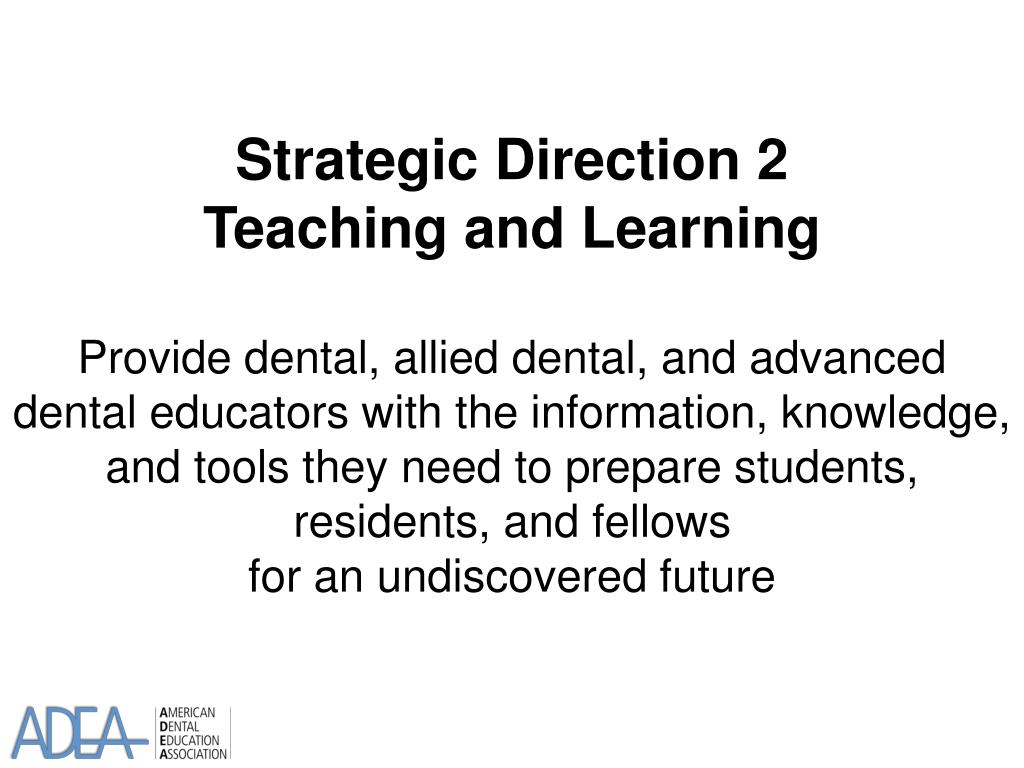 Strategic Direction 2
Teaching and Learning

Provide dental, allied dental, and advanced dental educators with the information, knowledge, and tools they need to prepare students, residents, and fellows
for an undiscovered future

ADEA

AMERICAN
DENTAL
EDUCATION
ASSOCIATION